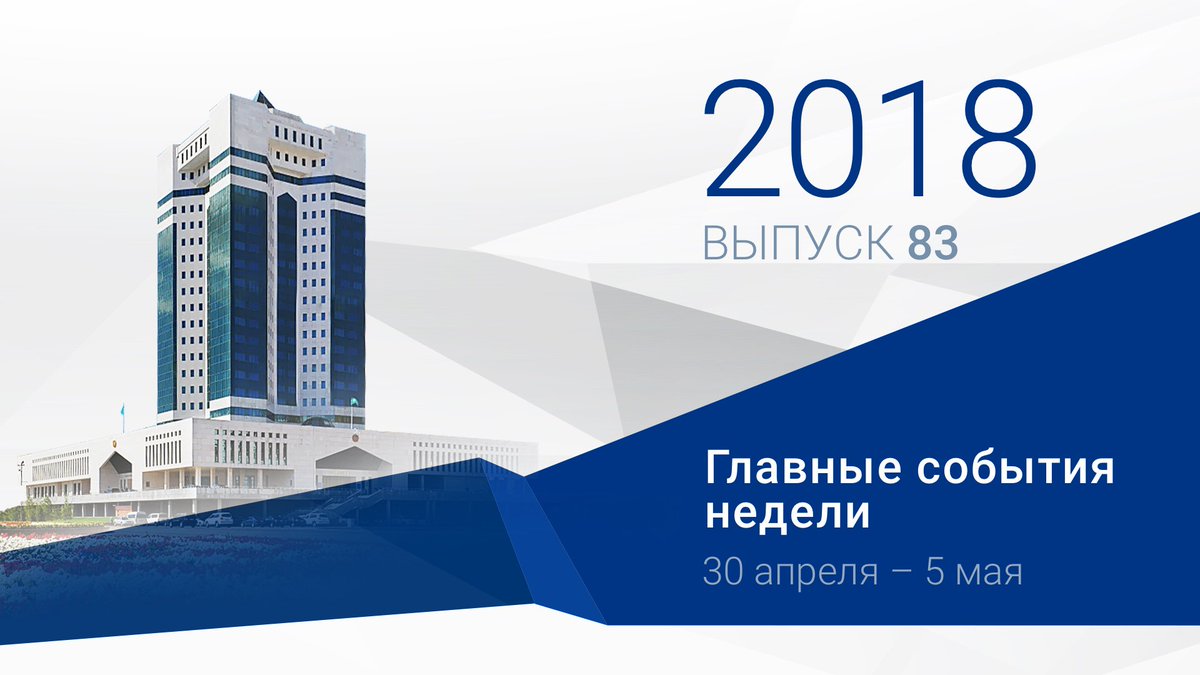 2018
ВЫПУСК 83

Главные события недели
30 апреля – 5 мая